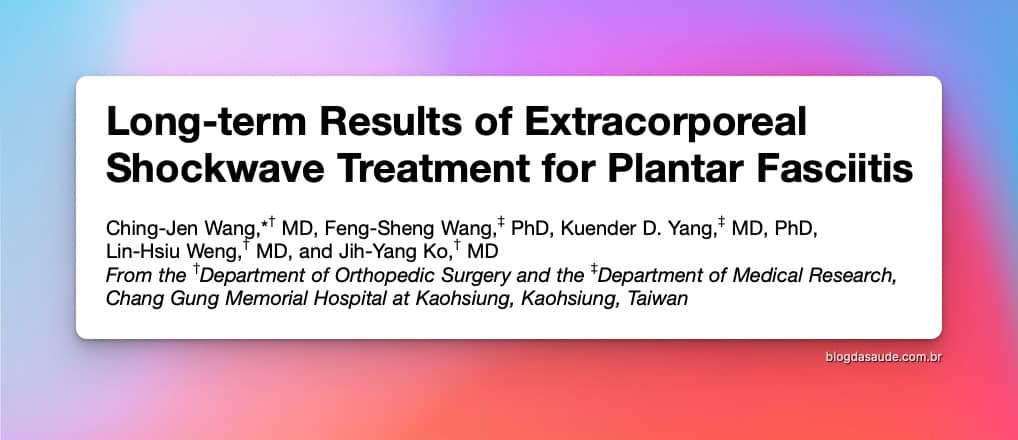 Long-term Results of Extracorporeal Shockwave Treatment for Plantar Fasciitis

Ching-Jen Wang,*† MD, Feng-Sheng Wang,‡ PhD, Kuender D. Yang,‡ MD, PhD, Lin-Hsiu Weng,† MD, and Jih-Yang Ko,† MD
From the †Department of Orthopedic Surgery and the ‡Department of Medical Research, Chang Gung Memorial Hospital at Kaohsiung, Kaohsiung, Taiwan

blogdasaude.com.br